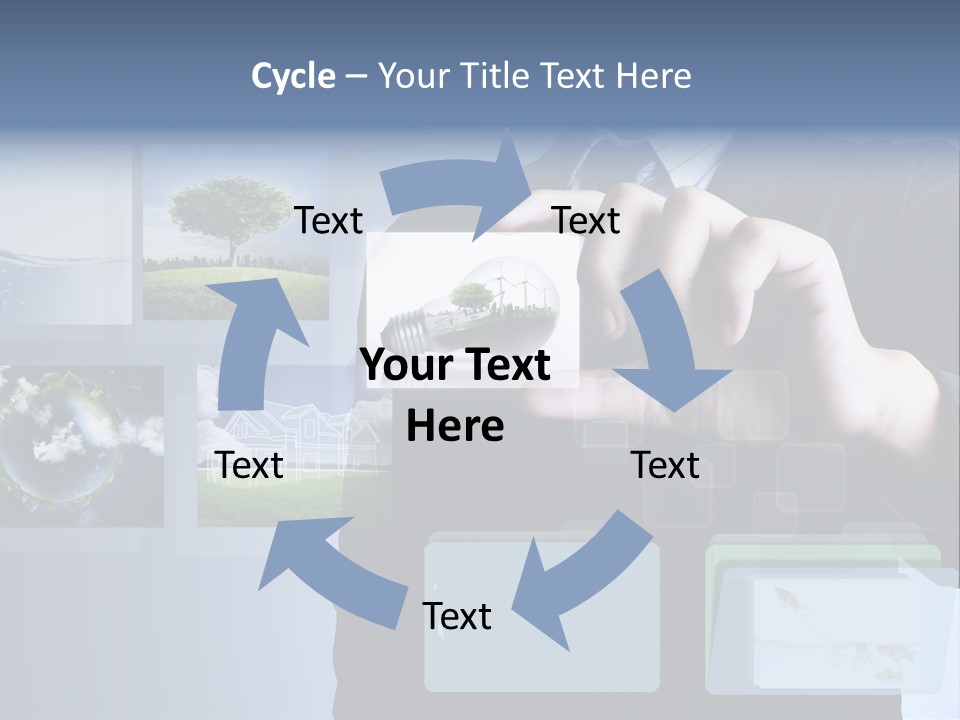 Cycle – Your Title Text Here

Text

Text

Your Text Here

Text

Text

Text